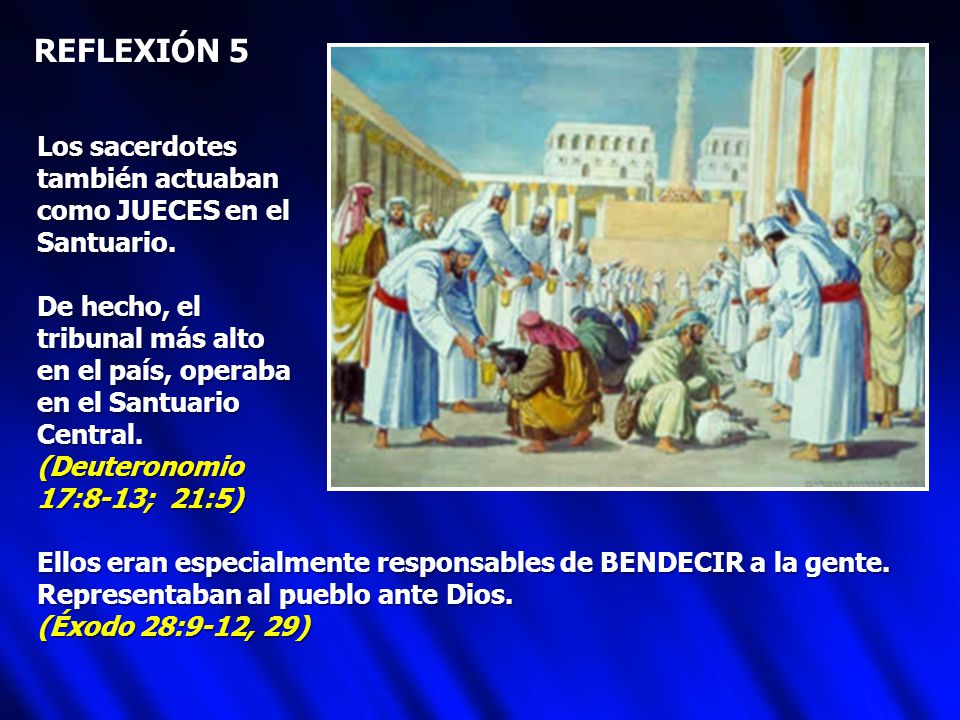 REFLEXIÓN 5

Los sacerdotes también actuaban como JUECES en el Santuario.

De hecho, el tribunal más alto en el país, operaba en el Santuario Central.
(Deuteronomio 17:8-13; 21:5)

Ellos eran especialmente responsables de BENDECIR a la gente. Representaban al pueblo ante Dios.
(Éxodo 28:9-12, 29)